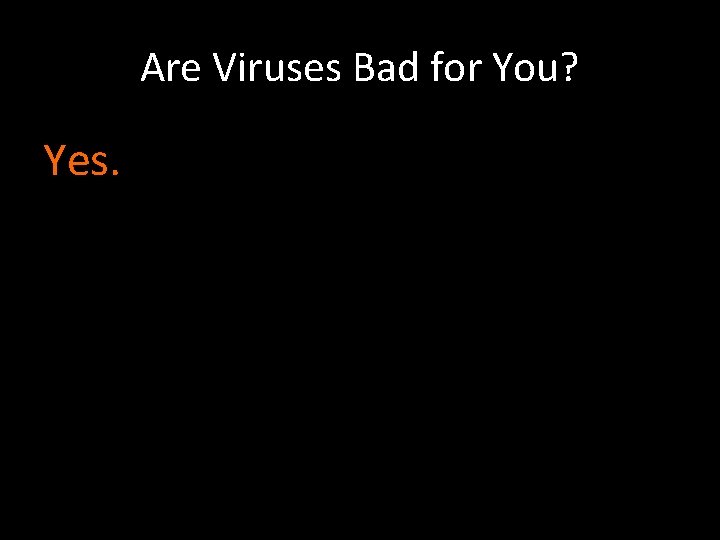 Are Viruses Bad for You?

Yes.